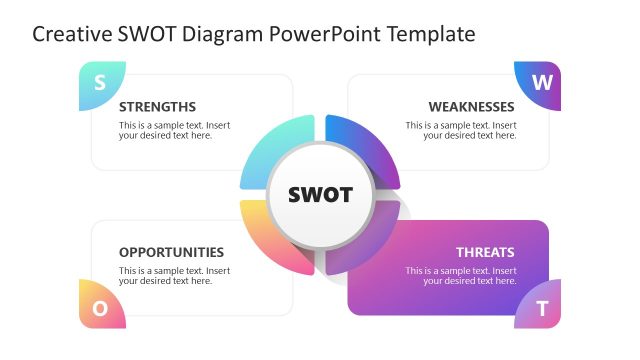 Creative SWOT Diagram PowerPoint Template

S

STRENGTHS

This is a sample text. Insert your desired text here.

W

WEAKNESSES

This is a sample text. Insert your desired text here.

SWOT

OPPORTUNITIES

This is a sample text. Insert your desired text here.

O

THREATS

This is a sample text. Insert your desired text here.

T